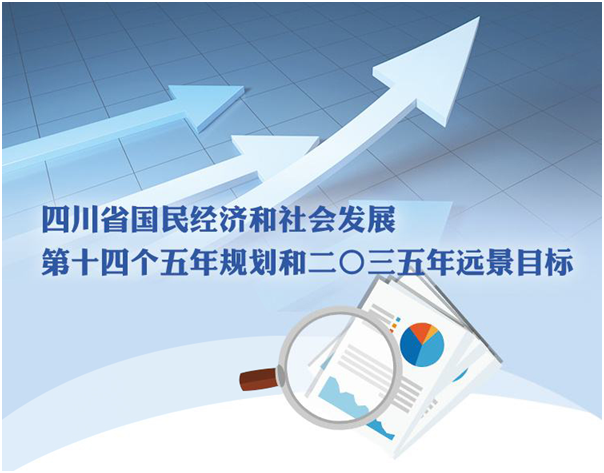 四川省国民经济和社会发展
第十四个五年规划和二〇三五年远景目标